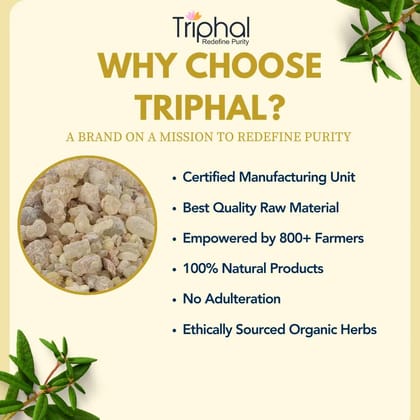 Triphal
Redefine Purity

WHY CHOOSE TRIPHAL?

A BRAND ON A MISSION TO REDEFINE PURITY

• Certified Manufacturing Unit
• Best Quality Raw Material
• Empowered by 800+ Farmers
• 100% Natural Products
• No Adulteration
• Ethically Sourced Organic Herbs